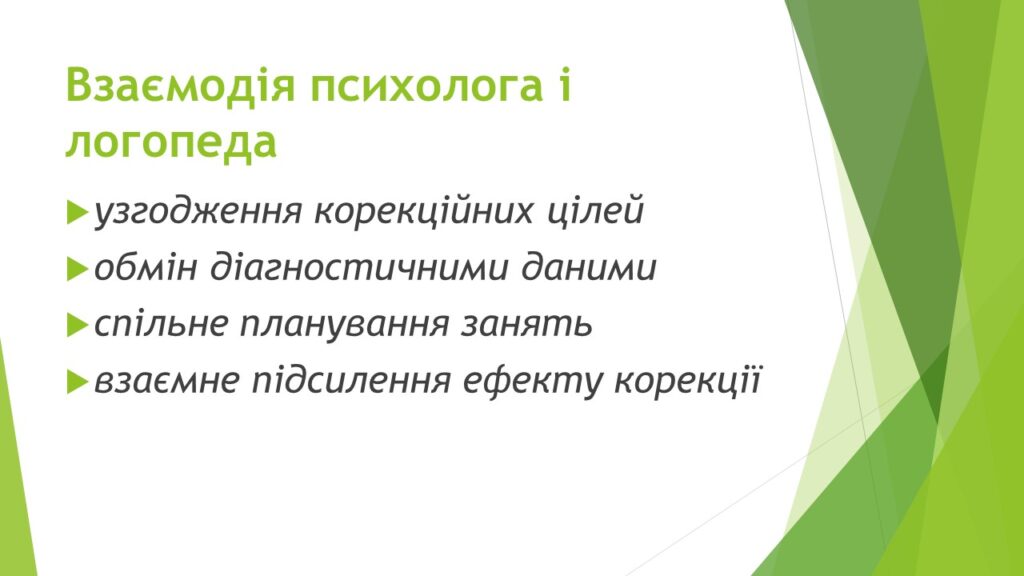 Взаємодія психолога і логопеда

узгодження корекційних цілей

обмін діагностичними даними

спільне планування занять

взаємне підсилення ефекту корекції